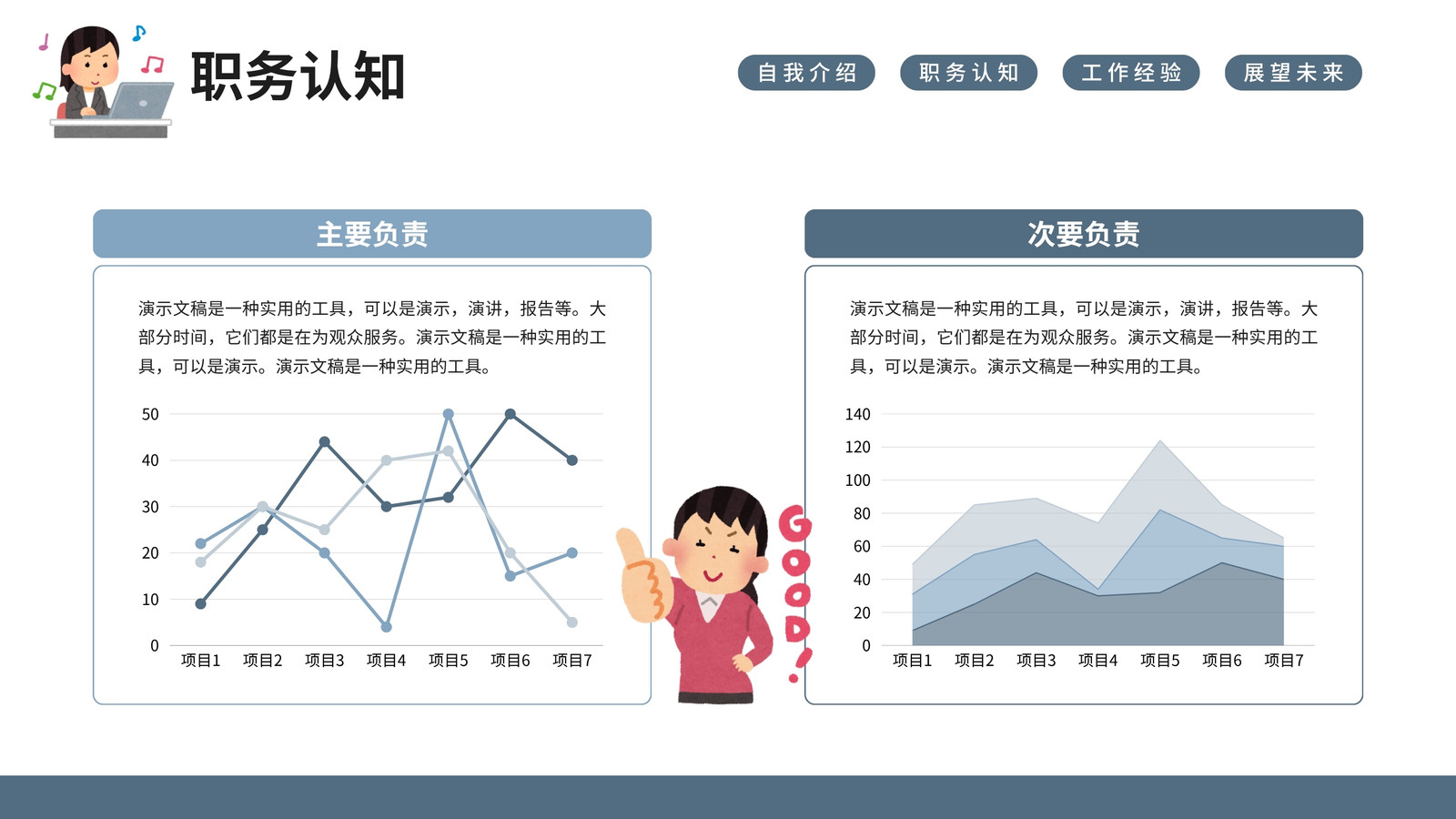 职务认知

自我介绍　职务认知　工作经验　展望未来

主要负责

演示文稿是一种实用的工具，可以是演示，演讲，报告等。大部分时间，它们都是在为观众服务。演示文稿是一种实用的工具，可以是演示。演示文稿是一种实用的工具。

50
40
30
20
10
0
项目1 项目2 项目3 项目4 项目5 项目6 项目7

GOOD!

次要负责

演示文稿是一种实用的工具，可以是演示，演讲，报告等。大部分时间，它们都是在为观众服务。演示文稿是一种实用的工具，可以是演示。演示文稿是一种实用的工具。

140
120
100
80
60
40
20
0
项目1 项目2 项目3 项目4 项目5 项目6 项目7